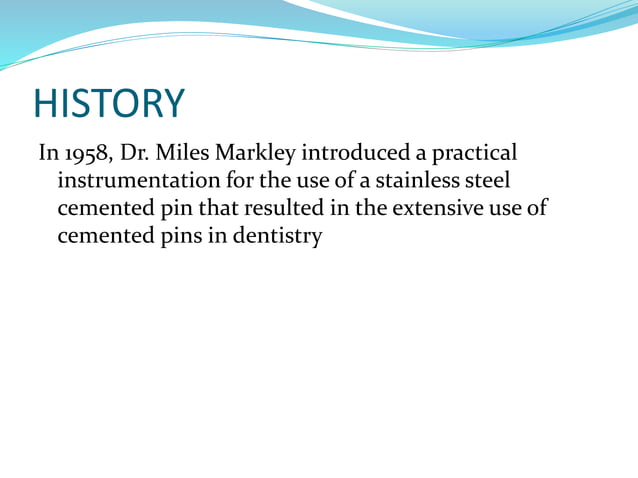 HISTORY

In 1958, Dr. Miles Markley introduced a practical instrumentation for the use of a stainless steel cemented pin that resulted in the extensive use of cemented pins in dentistry